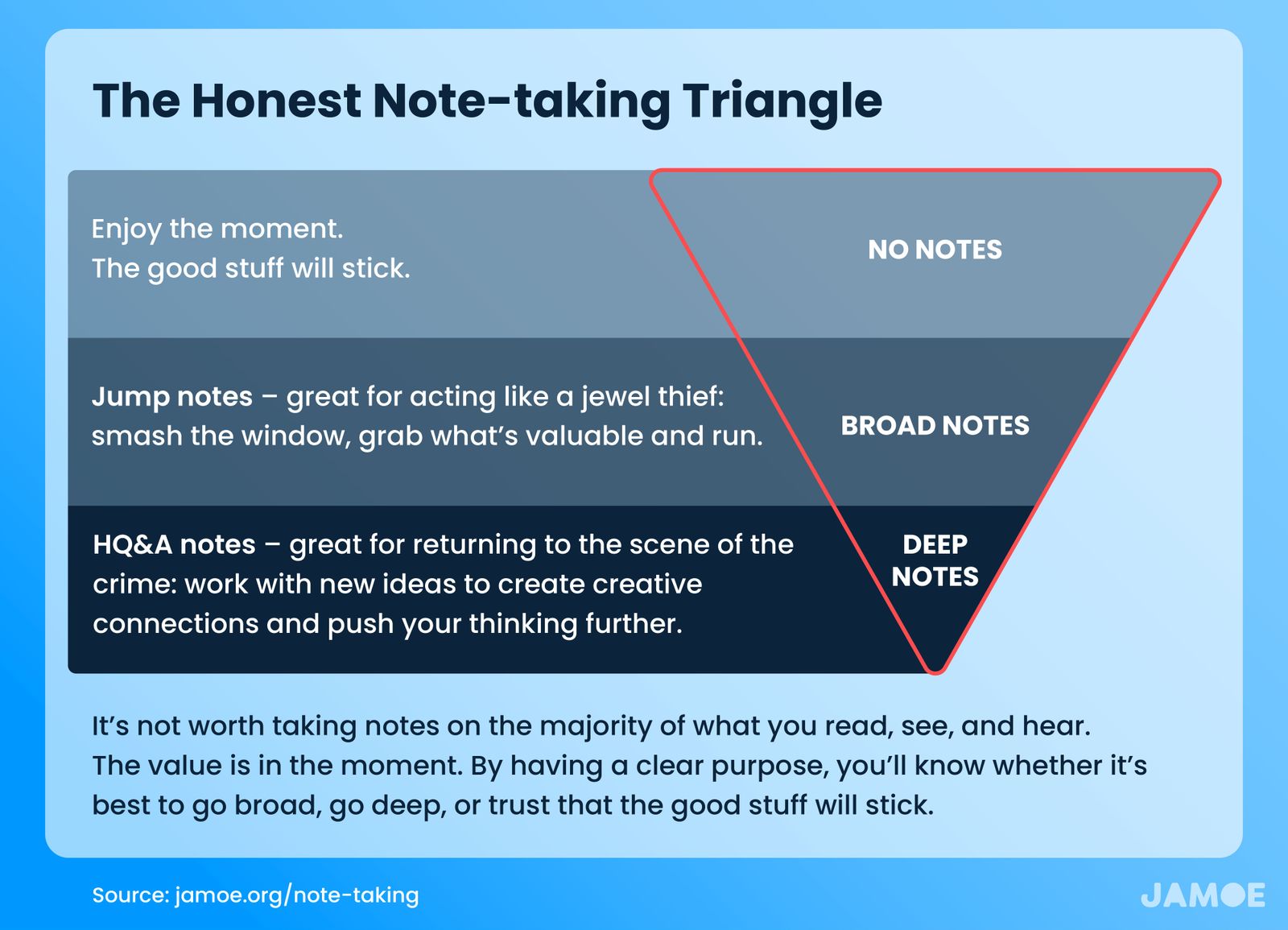 The Honest Note-taking Triangle

Enjoy the moment.
The good stuff will stick.

NO NOTES

Jump notes – great for acting like a jewel thief: smash the window, grab what's valuable and run.

BROAD NOTES

HQ&A notes – great for returning to the scene of the crime: work with new ideas to create creative connections and push your thinking further.

DEEP NOTES

It's not worth taking notes on the majority of what you read, see, and hear. The value is in the moment. By having a clear purpose, you'll know whether it's best to go broad, go deep, or trust that the good stuff will stick.

Source: jamoe.org/note-taking

JAMOE